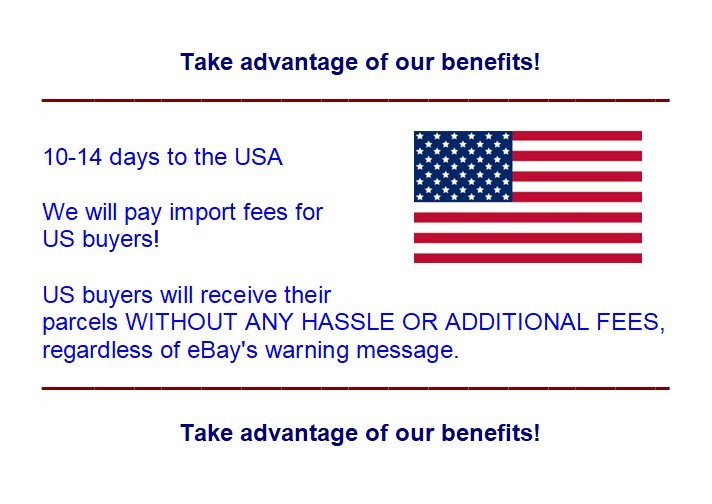 Take advantage of our benefits!

10-14 days to the USA

We will pay import fees for US buyers!

US buyers will receive their parcels WITHOUT ANY HASSLE OR ADDITIONAL FEES, regardless of eBay's warning message.

Take advantage of our benefits!